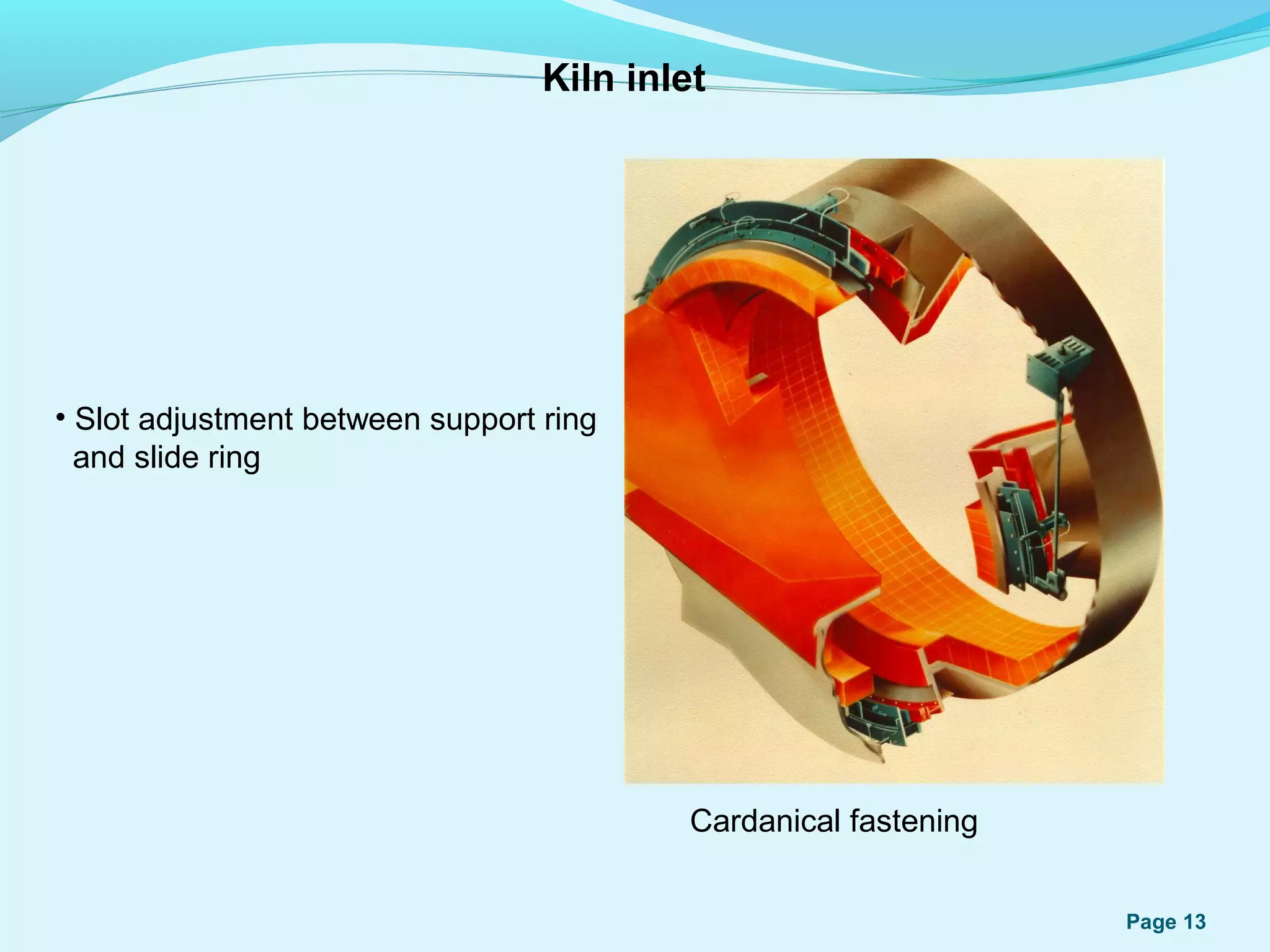 Kiln inlet

• Slot adjustment between support ring and slide ring

Cardanical fastening

Page 13